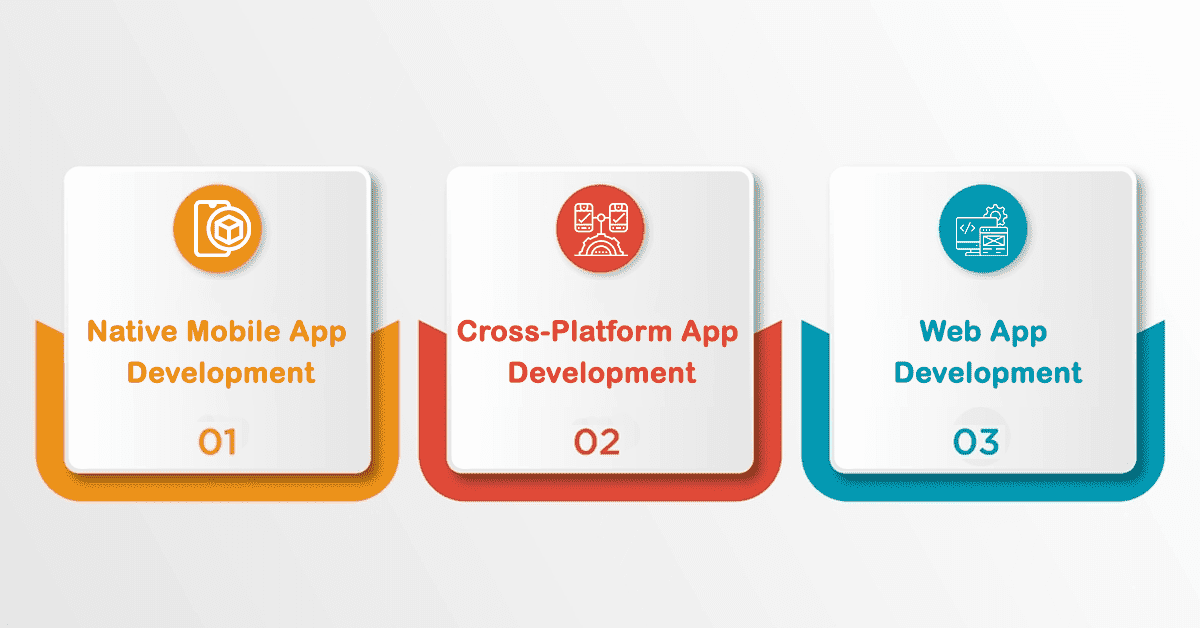 Native Mobile App Development

01

Cross-Platform App Development

02

Web App Development

03